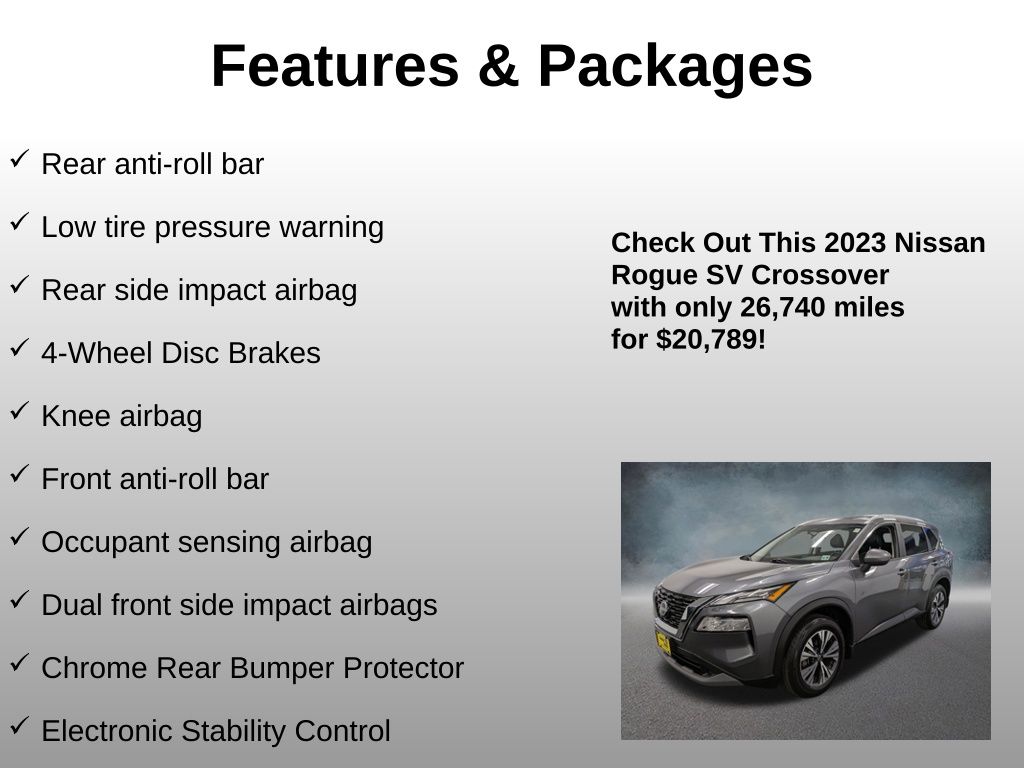 Features & Packages

✓ Rear anti-roll bar

✓ Low tire pressure warning

✓ Rear side impact airbag

✓ 4-Wheel Disc Brakes

✓ Knee airbag

✓ Front anti-roll bar

✓ Occupant sensing airbag

✓ Dual front side impact airbags

✓ Chrome Rear Bumper Protector

✓ Electronic Stability Control

Check Out This 2023 Nissan Rogue SV Crossover with only 26,740 miles for $20,789!